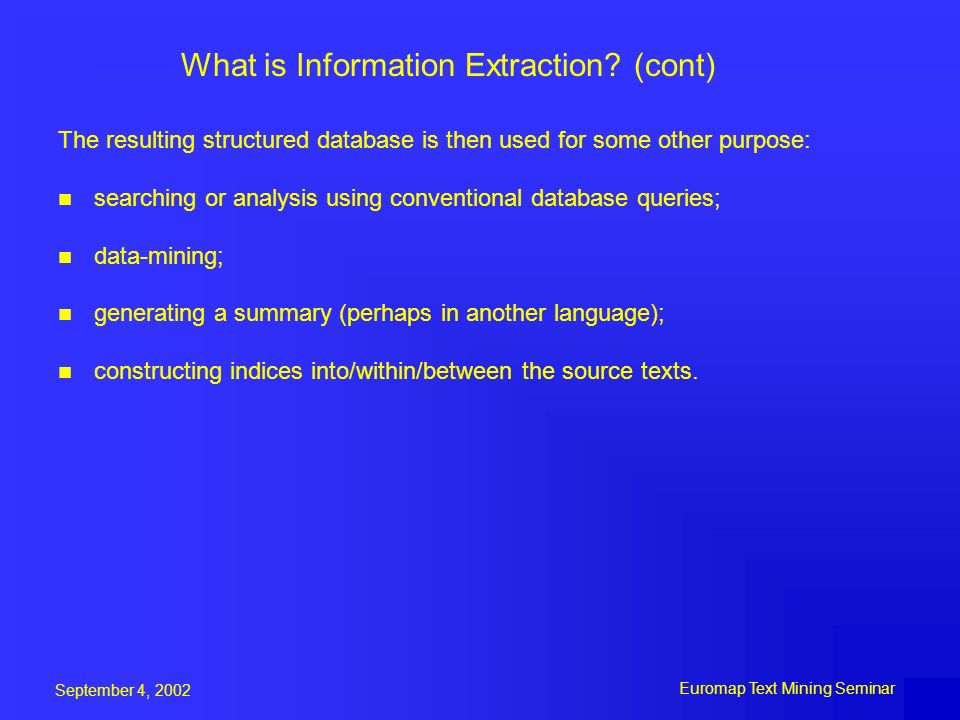 What is Information Extraction? (cont)

The resulting structured database is then used for some other purpose:

- searching or analysis using conventional database queries;
- data-mining;
- generating a summary (perhaps in another language);
- constructing indices into/within/between the source texts.

September 4, 2002

Euromap Text Mining Seminar